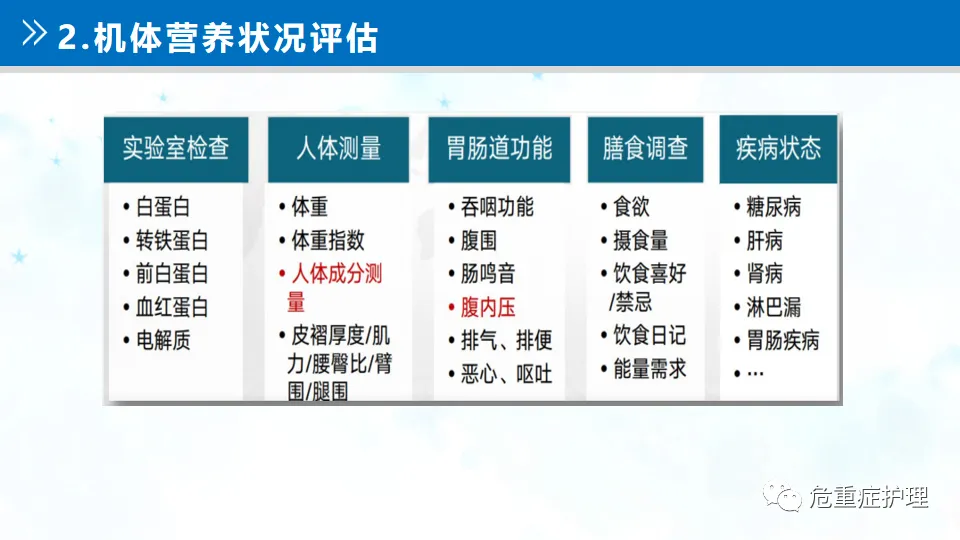 2.机体营养状况评估

实验室检查
• 白蛋白
• 转铁蛋白
• 前白蛋白
• 血红蛋白
• 电解质

人体测量
• 体重
• 体重指数
• 人体成分测量
• 皮褶厚度/肌力/腰臀比/臂围/腿围

胃肠道功能
• 吞咽功能
• 腹围
• 肠鸣音
• 腹内压
• 排气、排便
• 恶心、呕吐

膳食调查
• 食欲
• 摄食量
• 饮食喜好/禁忌
• 饮食日记
• 能量需求

疾病状态
• 糖尿病
• 肝病
• 肾病
• 淋巴漏
• 胃肠疾病
• …

危重症护理